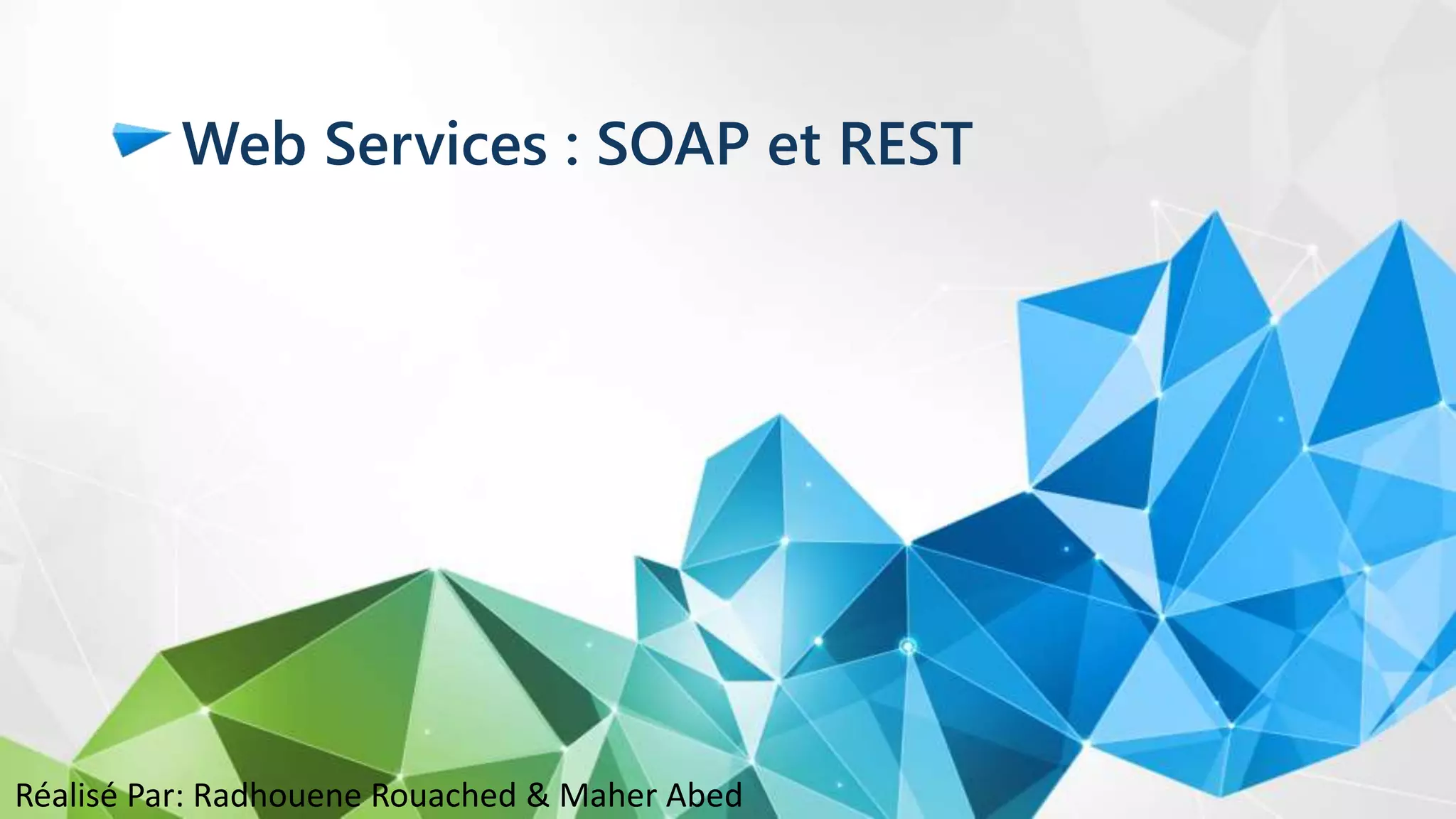 Web Services : SOAP et REST

Réalisé Par: Radhouene Rouached & Maher Abed